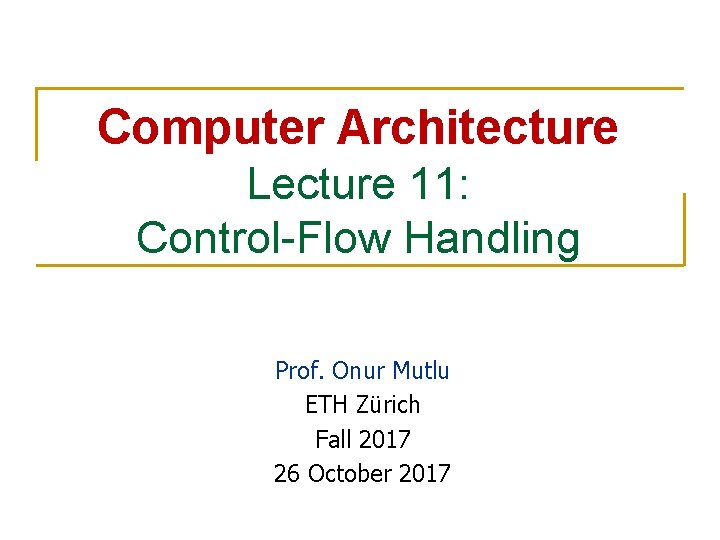 Computer Architecture
Lecture 11:
Control-Flow Handling

Prof. Onur Mutlu
ETH Zürich
Fall 2017
26 October 2017